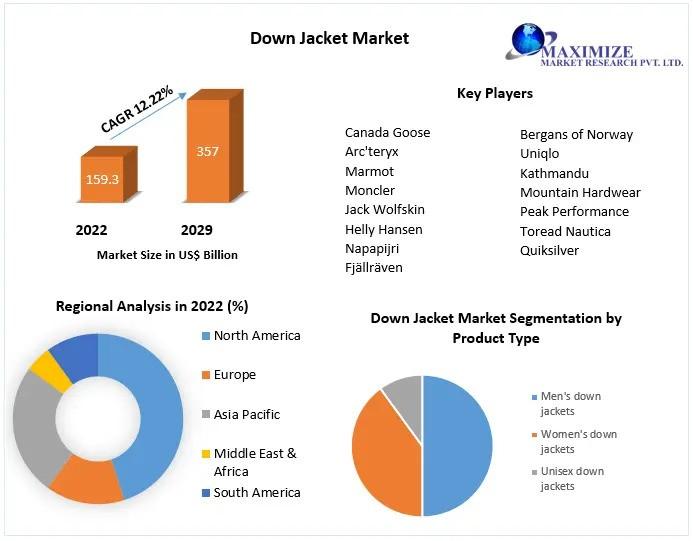 Down Jacket Market

MAXIMIZE
MARKET RESEARCH PVT. LTD.

CAGR 12.22%

159.3

357

2022

2029

Market Size in US$ Billion

Key Players

Canada Goose
Arc'teryx
Marmot
Moncler
Jack Wolfskin
Helly Hansen
Napapijri
Fjällräven

Bergans of Norway
Uniqlo
Kathmandu
Mountain Hardwear
Peak Performance
Toread Nautica
Quiksilver

Regional Analysis in 2022 (%)

North America
Europe
Asia Pacific
Middle East & Africa
South America

Down Jacket Market Segmentation by Product Type

Men's down jackets
Women's down jackets
Unisex down jackets